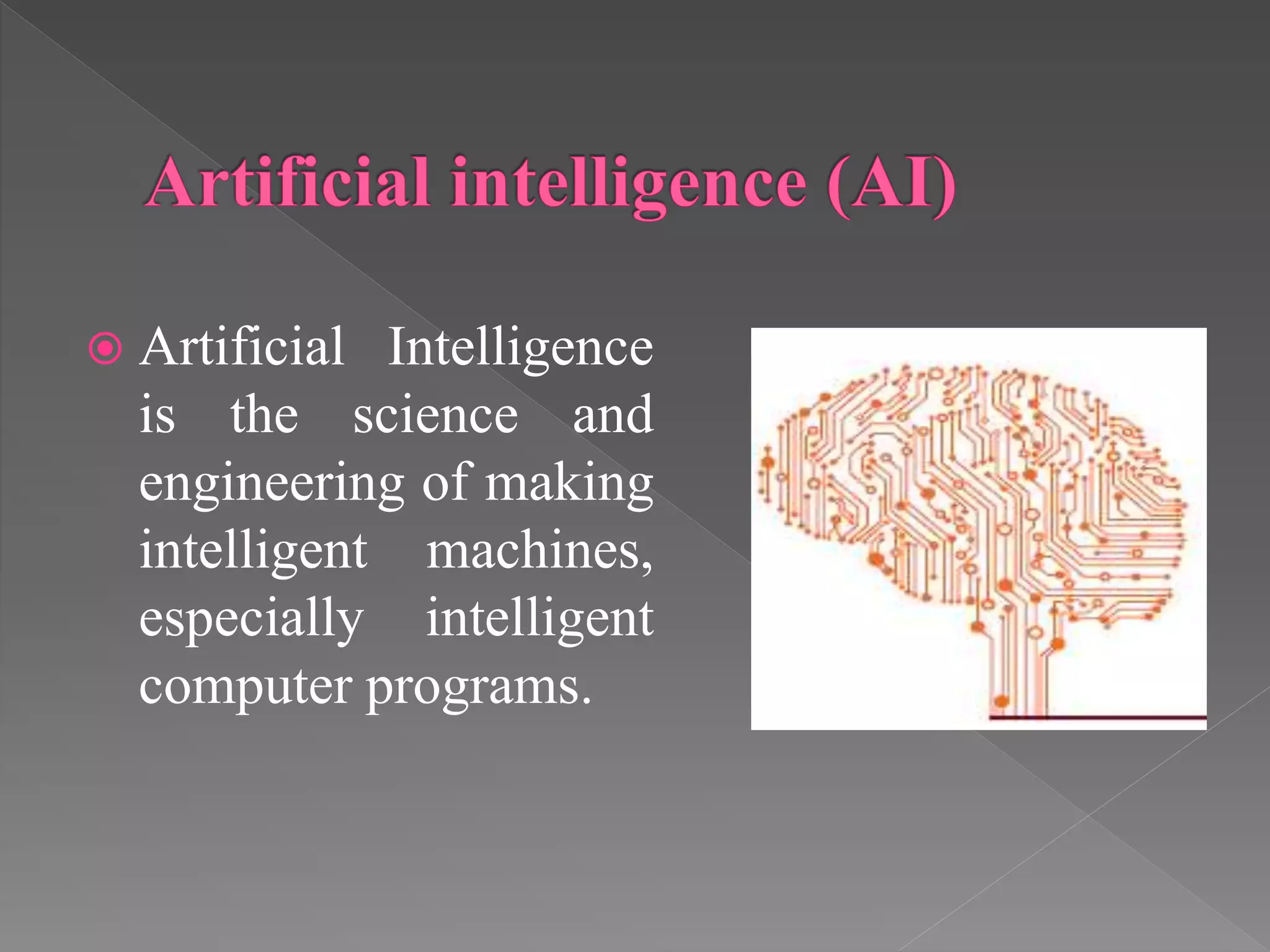 Artificial intelligence (AI)

Artificial Intelligence is the science and engineering of making intelligent machines, especially intelligent computer programs.